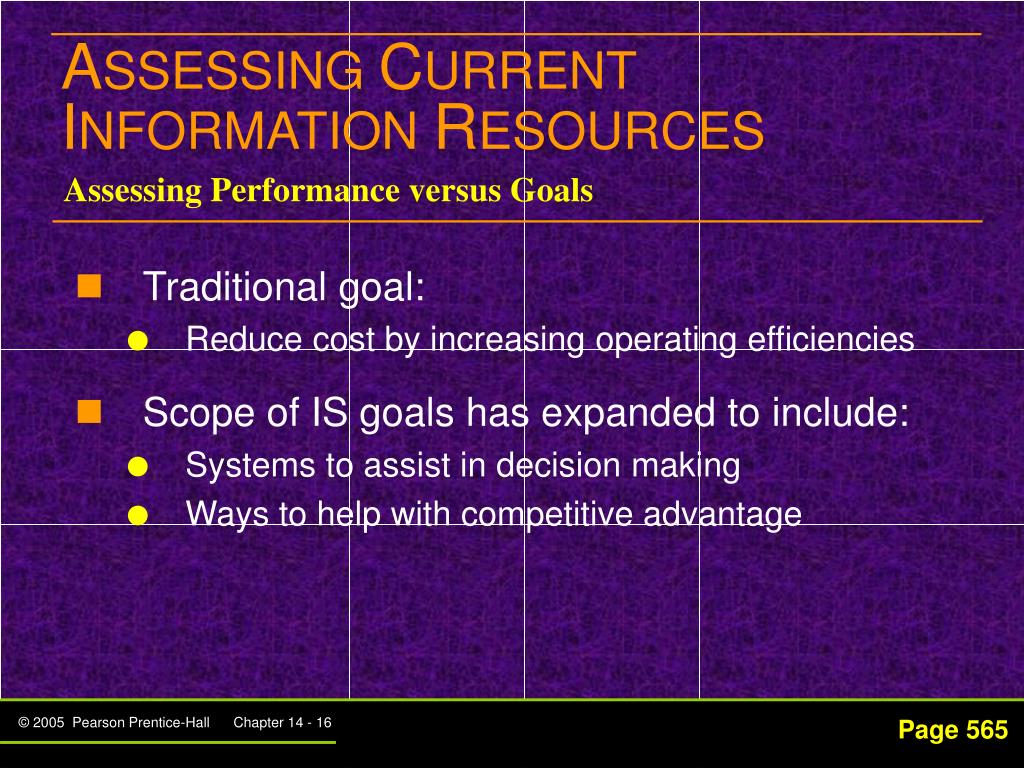 ASSESSING CURRENT INFORMATION RESOURCES
Assessing Performance versus Goals

Traditional goal:
Reduce cost by increasing operating efficiencies

Scope of IS goals has expanded to include:
Systems to assist in decision making
Ways to help with competitive advantage

© 2005 Pearson Prentice-Hall Chapter 14 - 16

Page 565